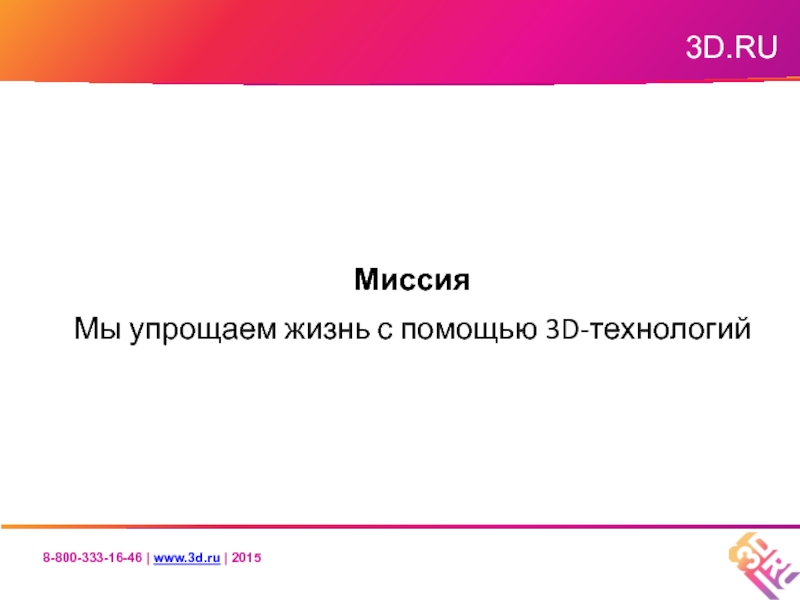 3D.RU

Миссия

Мы упрощаем жизнь с помощью 3D-технологий

8-800-333-16-46 | www.3d.ru | 2015